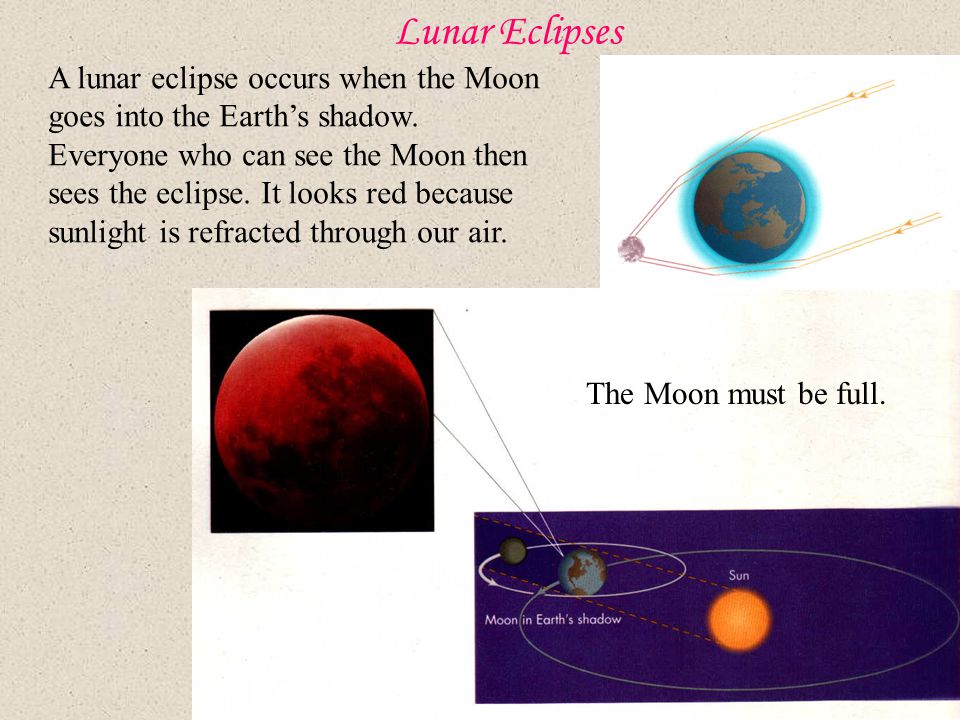 Lunar Eclipses

A lunar eclipse occurs when the Moon goes into the Earth's shadow. Everyone who can see the Moon then sees the eclipse. It looks red because sunlight is refracted through our air.

The Moon must be full.

Sun

Moon in Earth's shadow